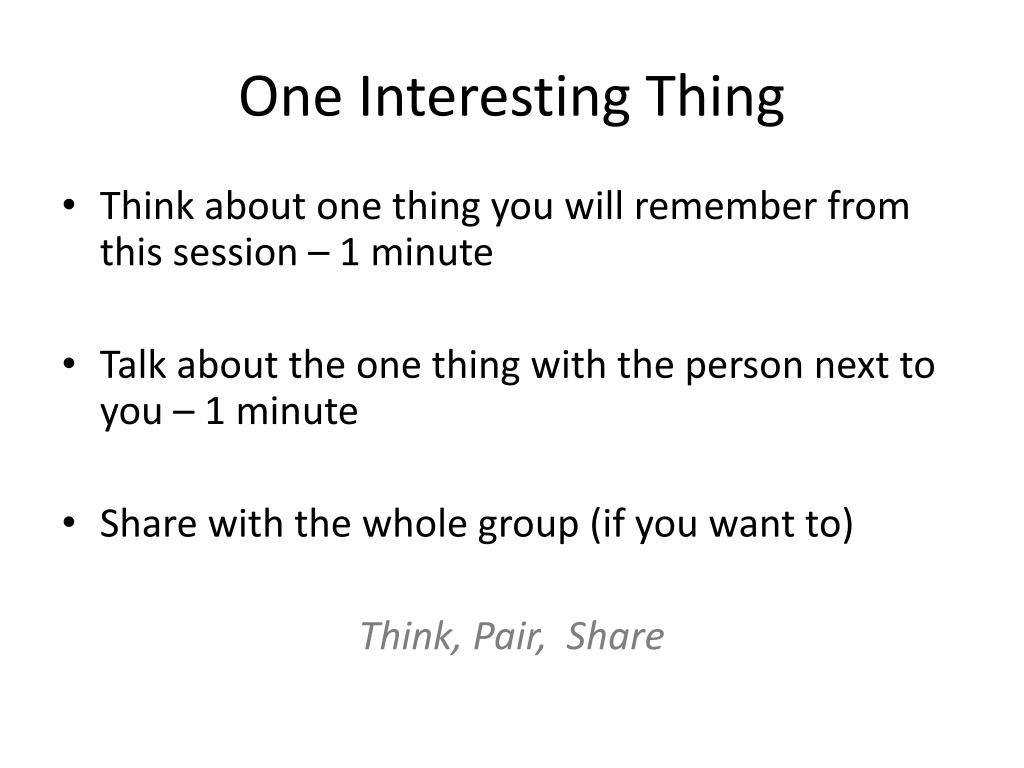 One Interesting Thing

• Think about one thing you will remember from this session – 1 minute

• Talk about the one thing with the person next to you – 1 minute

• Share with the whole group (if you want to)

Think, Pair, Share